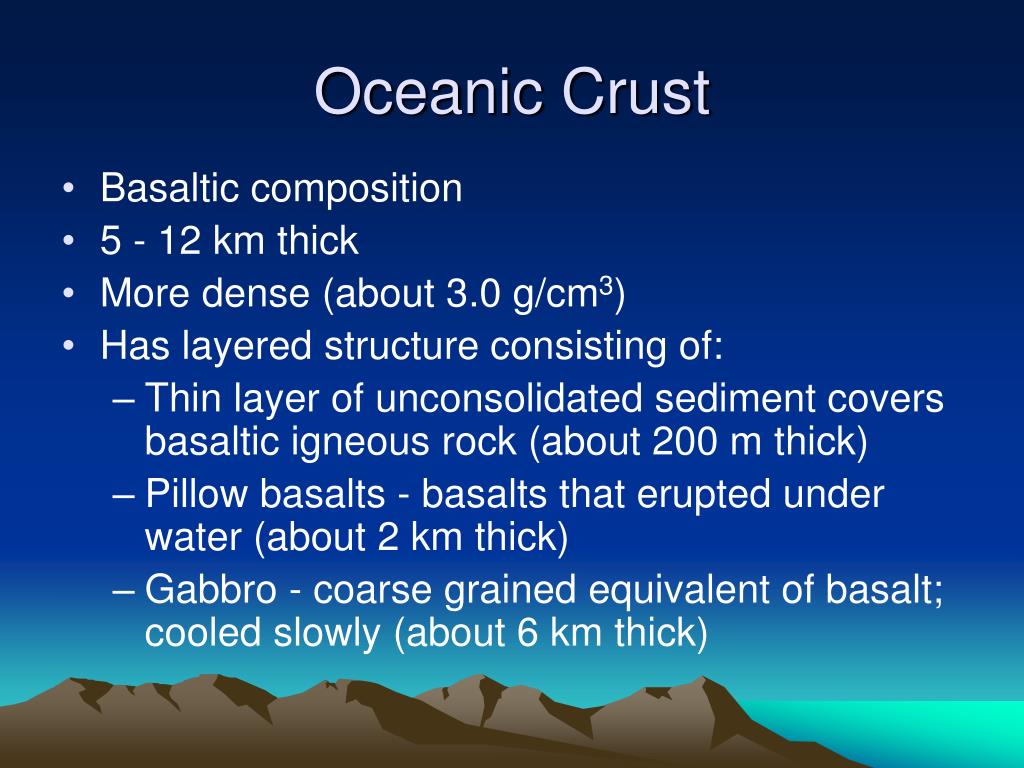 Oceanic Crust

• Basaltic composition
• 5 - 12 km thick
• More dense (about 3.0 g/cm$^3$)
• Has layered structure consisting of:
– Thin layer of unconsolidated sediment covers basaltic igneous rock (about 200 m thick)
– Pillow basalts - basalts that erupted under water (about 2 km thick)
– Gabbro - coarse grained equivalent of basalt; cooled slowly (about 6 km thick)